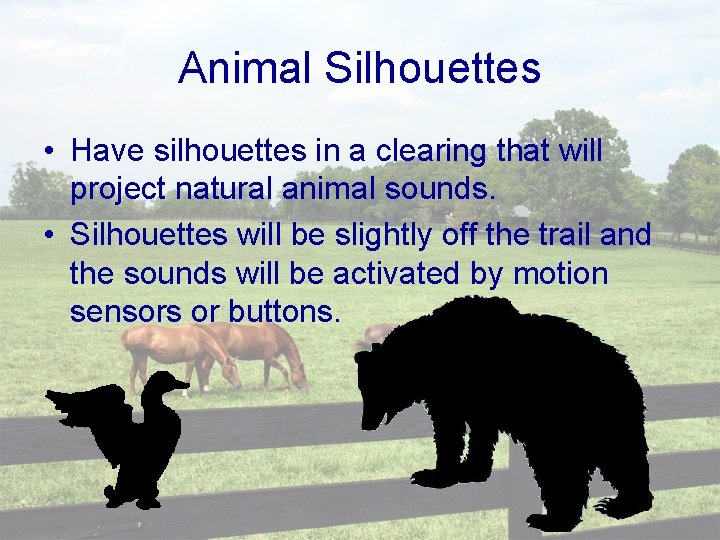 Animal Silhouettes

• Have silhouettes in a clearing that will project natural animal sounds.
• Silhouettes will be slightly off the trail and the sounds will be activated by motion sensors or buttons.